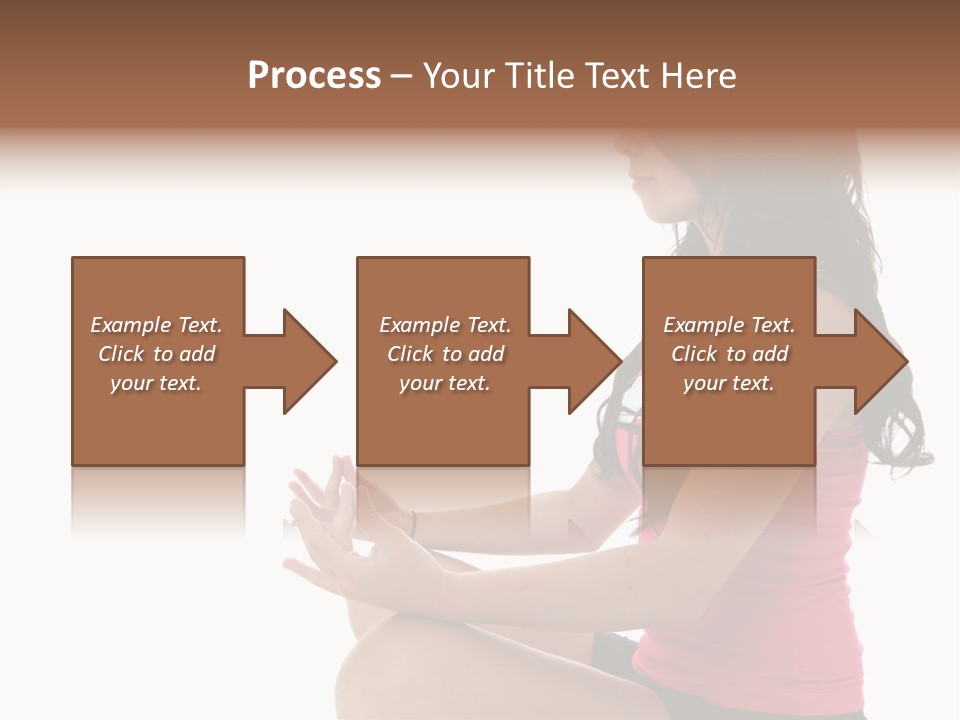 Process – Your Title Text Here

Example Text. Click to add your text.

Example Text. Click to add your text.

Example Text. Click to add your text.